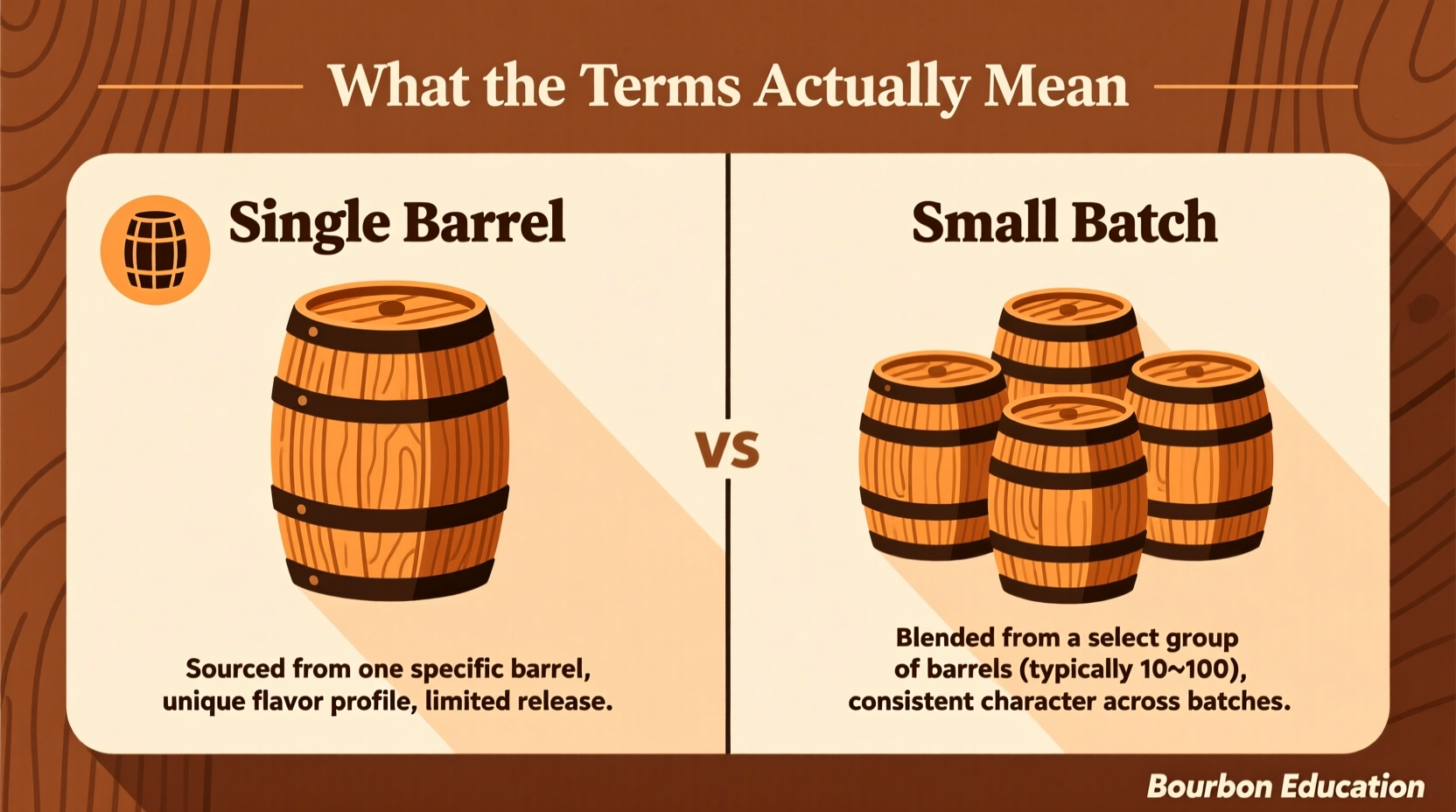 What the Terms Actually Mean

Single Barrel

Sourced from one specific barrel, unique flavor profile, limited release.

VS

Small Batch

Blended from a select group of barrels (typically 10~100), consistent character across batches.

Bourbon Education